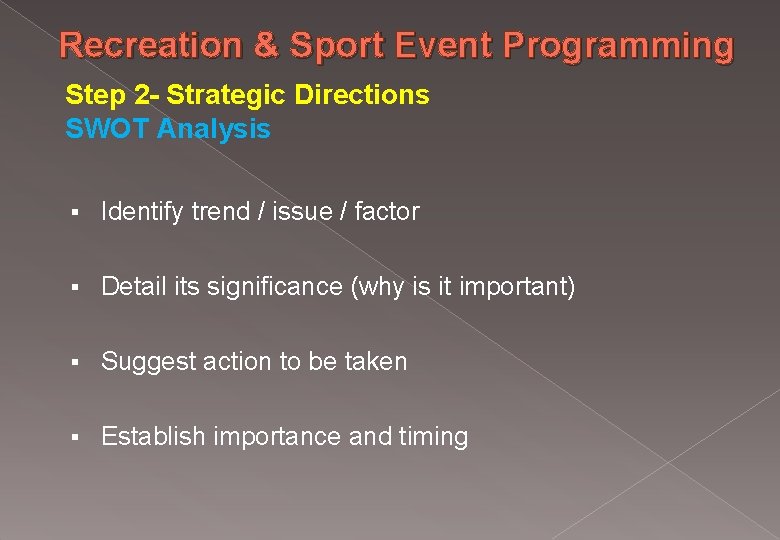 Recreation & Sport Event Programming

Step 2- Strategic Directions
SWOT Analysis

▪ Identify trend / issue / factor

▪ Detail its significance (why is it important)

▪ Suggest action to be taken

▪ Establish importance and timing